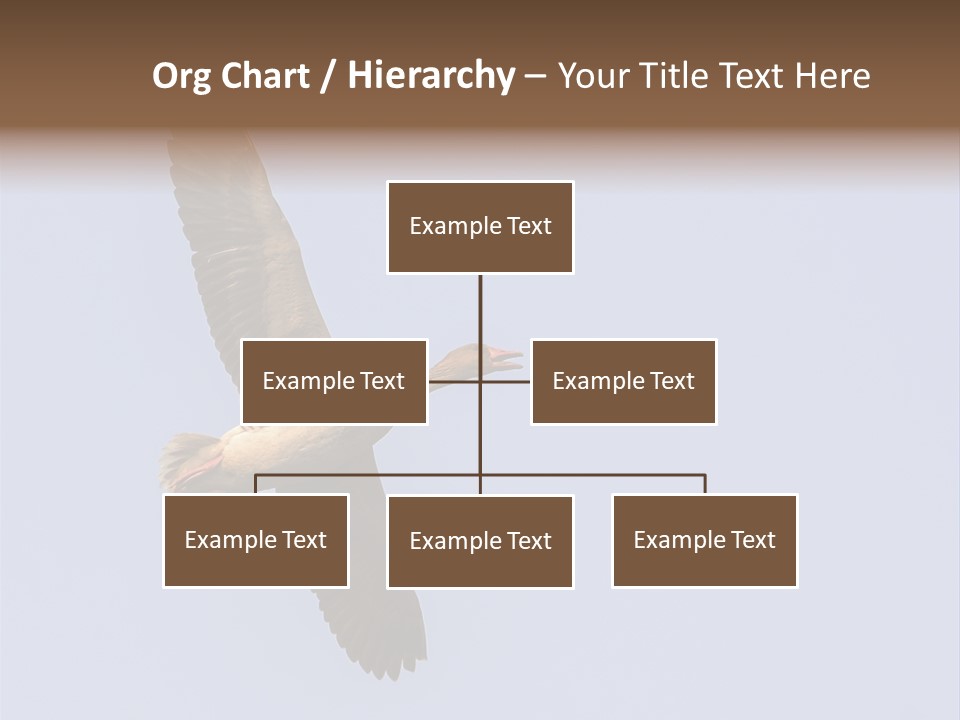 Org Chart / Hierarchy – Your Title Text Here

Example Text

Example Text

Example Text

Example Text

Example Text

Example Text